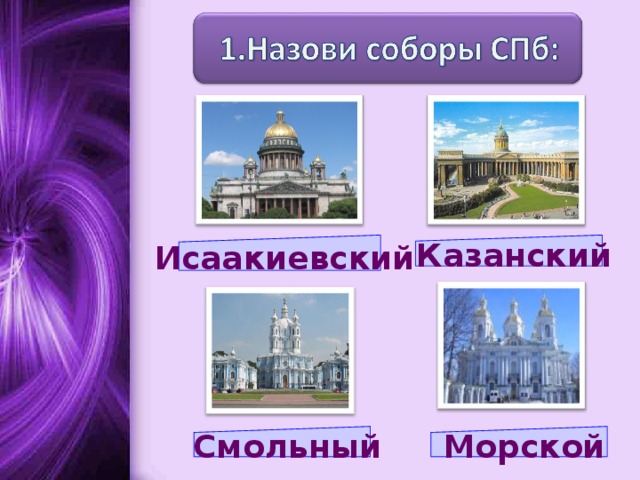 1.Назови соборы СПб:

Исаакиевский

Казанский

Смольный

Морской